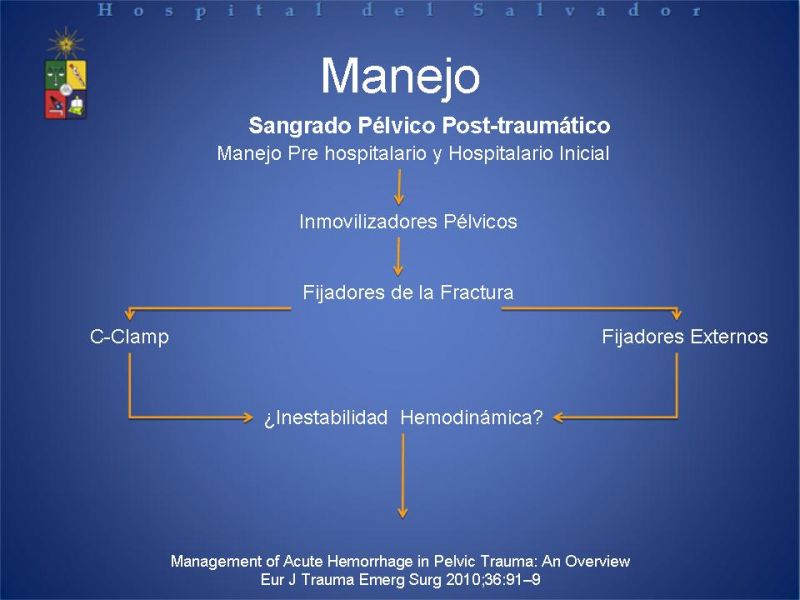 Hospital del Salvador

Manejo

Sangrado Pélvico Post-traumático

Manejo Pre hospitalario y Hospitalario Inicial

Inmovilizadores Pélvicos

Fijadores de la Fractura

C-Clamp

Fijadores Externos

¿Inestabilidad Hemodinámica?

Management of Acute Hemorrhage in Pelvic Trauma: An Overview
Eur J Trauma Emerg Surg 2010;36:91–9